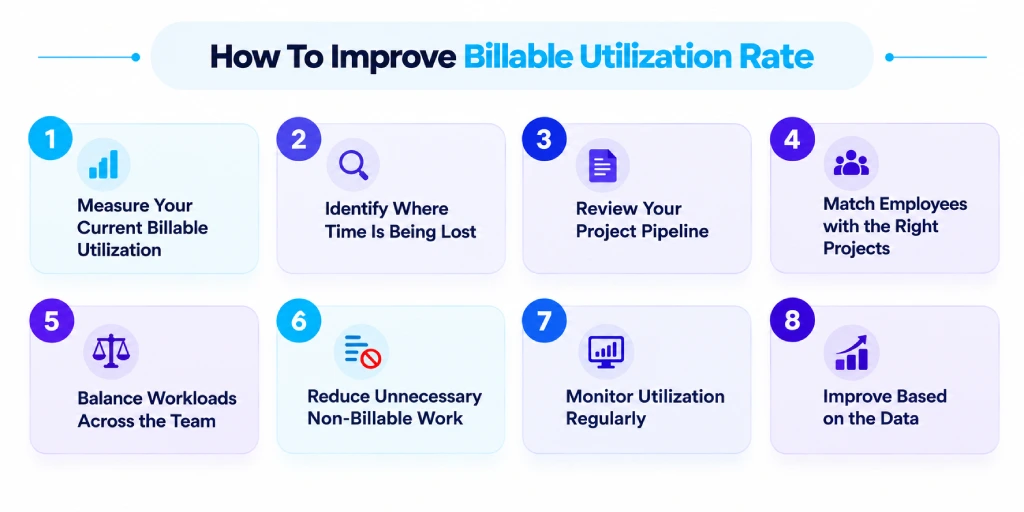 How To Improve Billable Utilization Rate

1
Measure Your Current Billable Utilization

2
Identify Where Time Is Being Lost

3
Review Your Project Pipeline

4
Match Employees with the Right Projects

5
Balance Workloads Across the Team

6
Reduce Unnecessary Non-Billable Work

7
Monitor Utilization Regularly

8
Improve Based on the Data